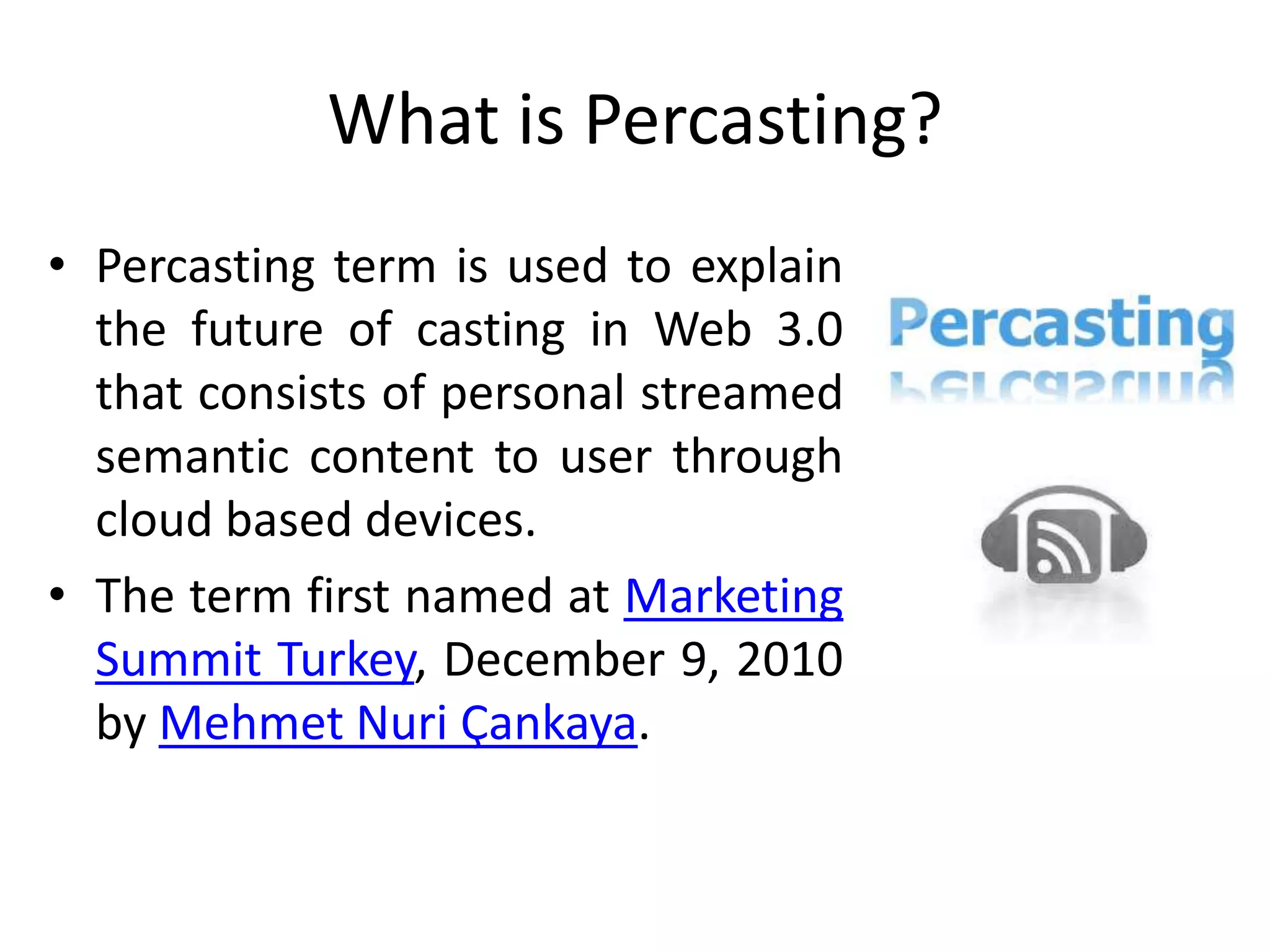 What is Percasting?

• Percasting term is used to explain the future of casting in Web 3.0 that consists of personal streamed semantic content to user through cloud based devices.

• The term first named at Marketing Summit Turkey, December 9, 2010 by Mehmet Nuri Çankaya.

Percasting